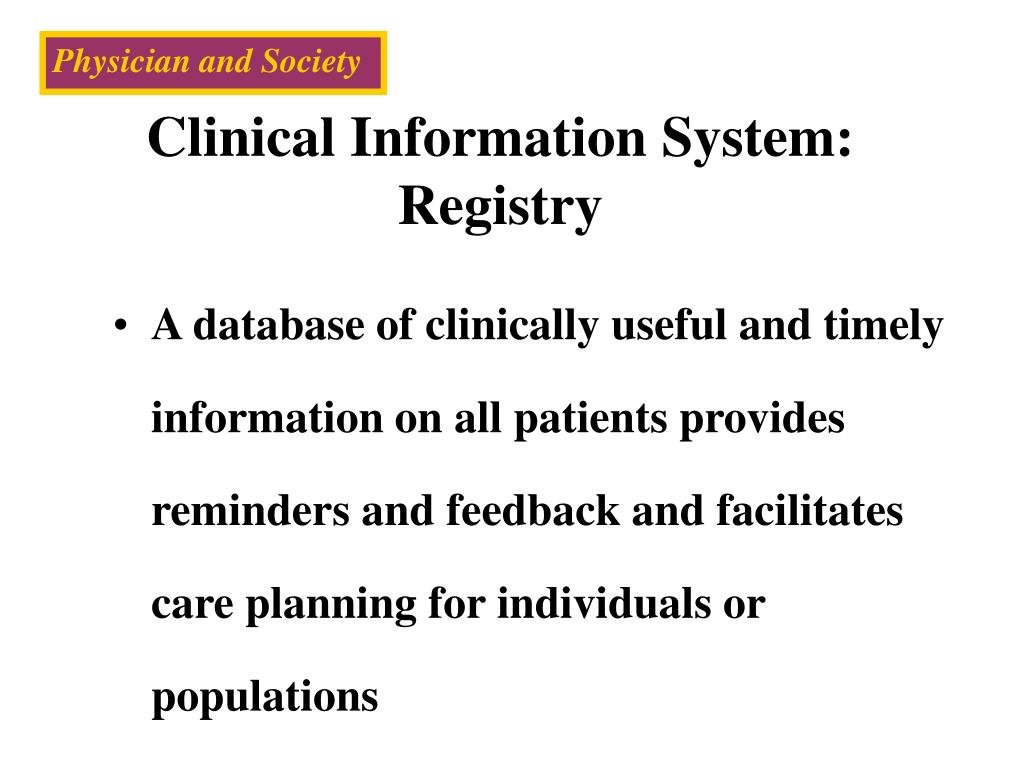 Physician and Society

Clinical Information System: Registry

• A database of clinically useful and timely information on all patients provides reminders and feedback and facilitates care planning for individuals or populations